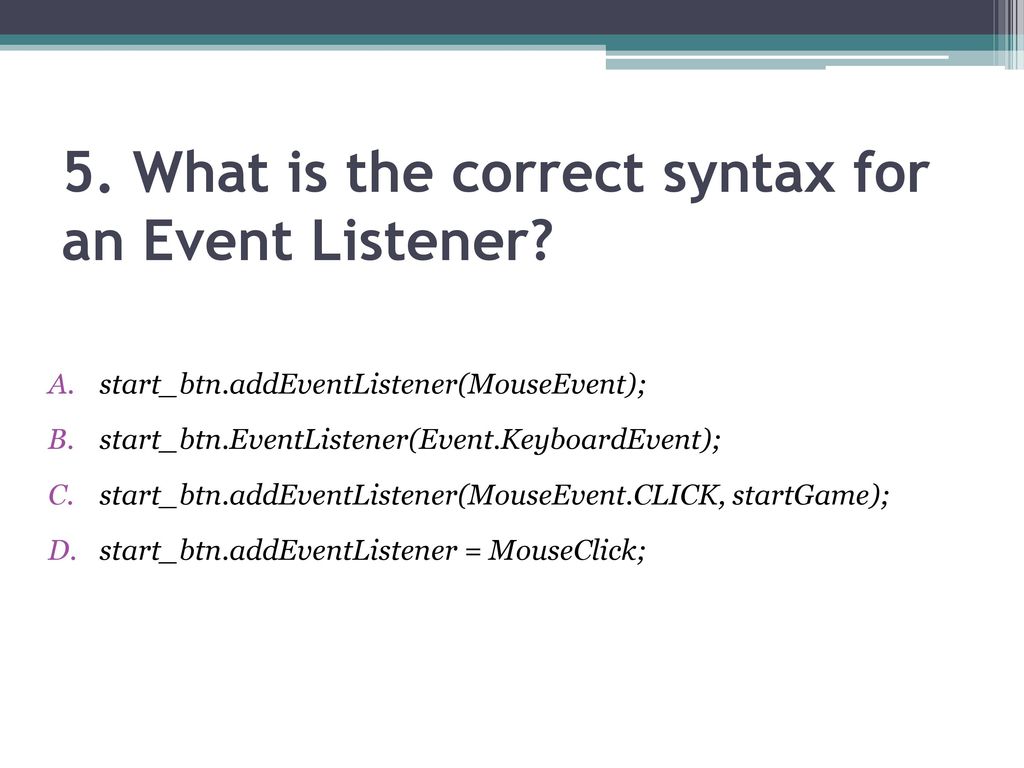 5. What is the correct syntax for an Event Listener?

A. start_btn.addEventListener(MouseEvent);
B. start_btn.EventListener(Event.KeyboardEvent);
C. start_btn.addEventListener(MouseEvent.CLICK, startGame);
D. start_btn.addEventListener = MouseClick;